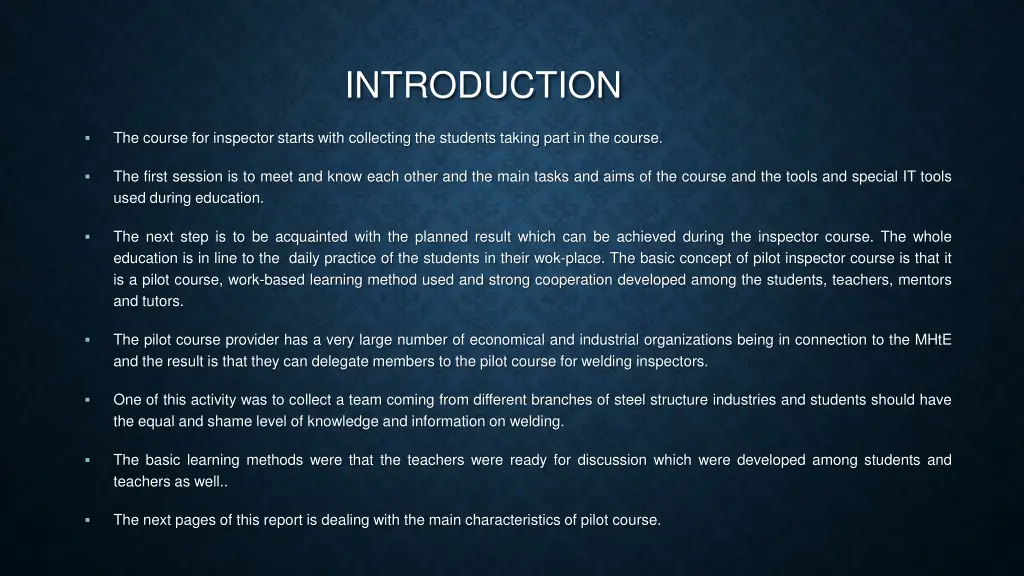 INTRODUCTION

▪ The course for inspector starts with collecting the students taking part in the course.

▪ The first session is to meet and know each other and the main tasks and aims of the course and the tools and special IT tools used during education.

▪ The next step is to be acquainted with the planned result which can be achieved during the inspector course. The whole education is in line to the daily practice of the students in their wok-place. The basic concept of pilot inspector course is that it is a pilot course, work-based learning method used and strong cooperation developed among the students, teachers, mentors and tutors.

▪ The pilot course provider has a very large number of economical and industrial organizations being in connection to the MHtE and the result is that they can delegate members to the pilot course for welding inspectors.

▪ One of this activity was to collect a team coming from different branches of steel structure industries and students should have the equal and shame level of knowledge and information on welding.

▪ The basic learning methods were that the teachers were ready for discussion which were developed among students and teachers as well..

▪ The next pages of this report is dealing with the main characteristics of pilot course.